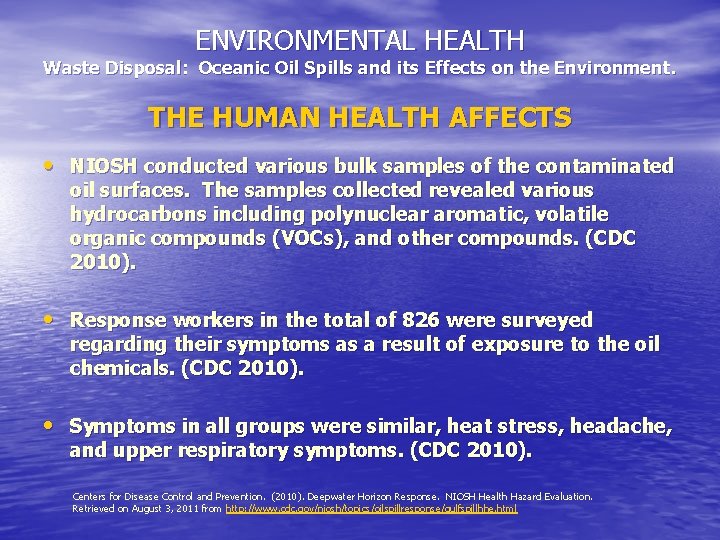 ENVIRONMENTAL HEALTH
Waste Disposal: Oceanic Oil Spills and its Effects on the Environment.

THE HUMAN HEALTH AFFECTS

• NIOSH conducted various bulk samples of the contaminated oil surfaces. The samples collected revealed various hydrocarbons including polynuclear aromatic, volatile organic compounds (VOCs), and other compounds. (CDC 2010).

• Response workers in the total of 826 were surveyed regarding their symptoms as a result of exposure to the oil chemicals. (CDC 2010).

• Symptoms in all groups were similar, heat stress, headache, and upper respiratory symptoms. (CDC 2010).

Centers for Disease Control and Prevention. (2010). Deepwater Horizon Response. NIOSH Health Hazard Evaluation. Retrieved on August 3, 2011 from http://www.cdc.gov/niosh/topics/oilspillresponse/gulfspillhhe.html